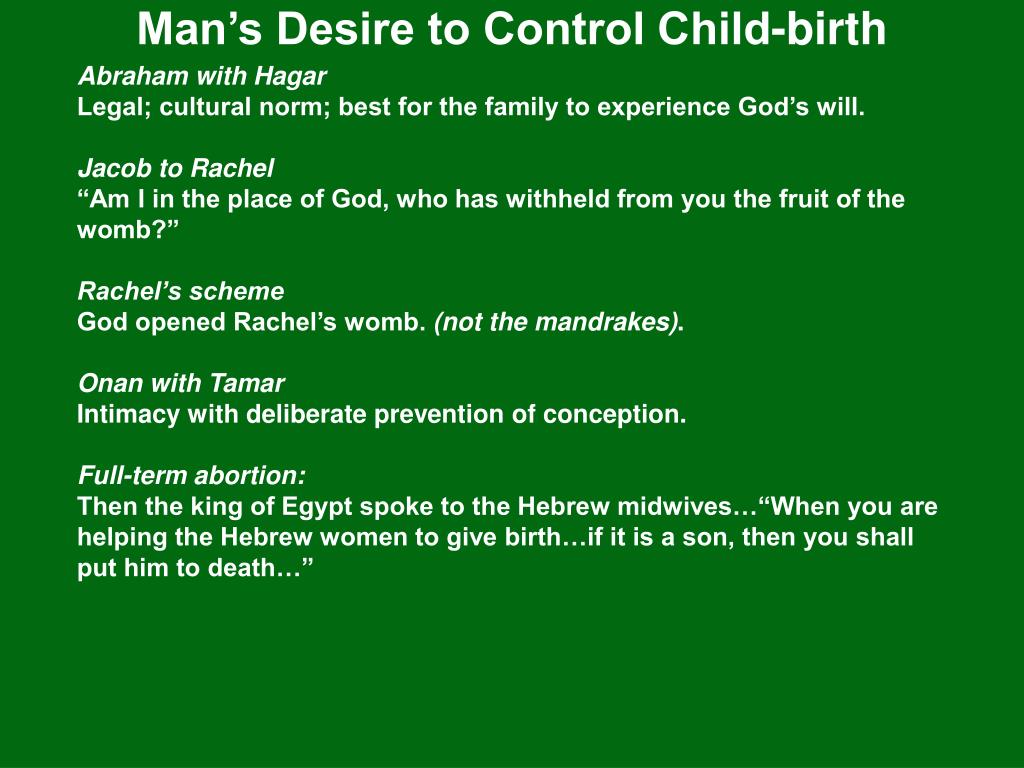 Man’s Desire to Control Child-birth

Abraham with Hagar
Legal; cultural norm; best for the family to experience God’s will.

Jacob to Rachel
“Am I in the place of God, who has withheld from you the fruit of the womb?”

Rachel’s scheme
God opened Rachel’s womb. (not the mandrakes).

Onan with Tamar
Intimacy with deliberate prevention of conception.

Full-term abortion:
Then the king of Egypt spoke to the Hebrew midwives…“When you are helping the Hebrew women to give birth…if it is a son, then you shall put him to death…”